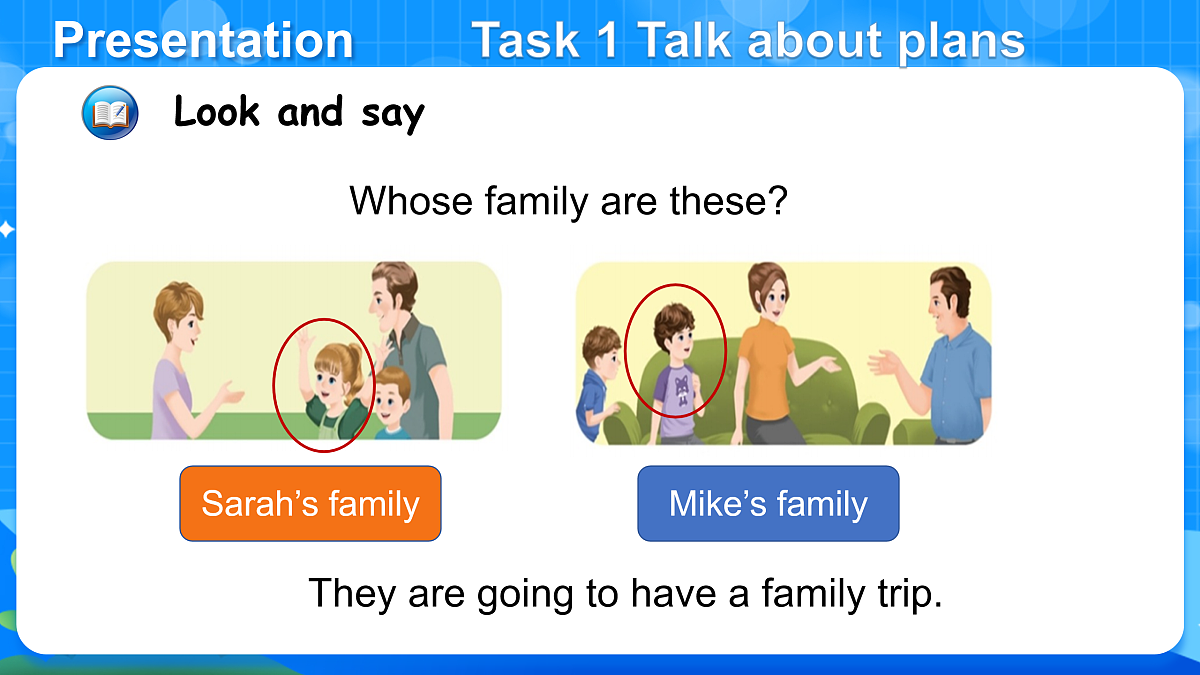 Presentation Task 1 Talk about plans

Look and say

Whose family are these?

Sarah’s family

Mike’s family

They are going to have a family trip.